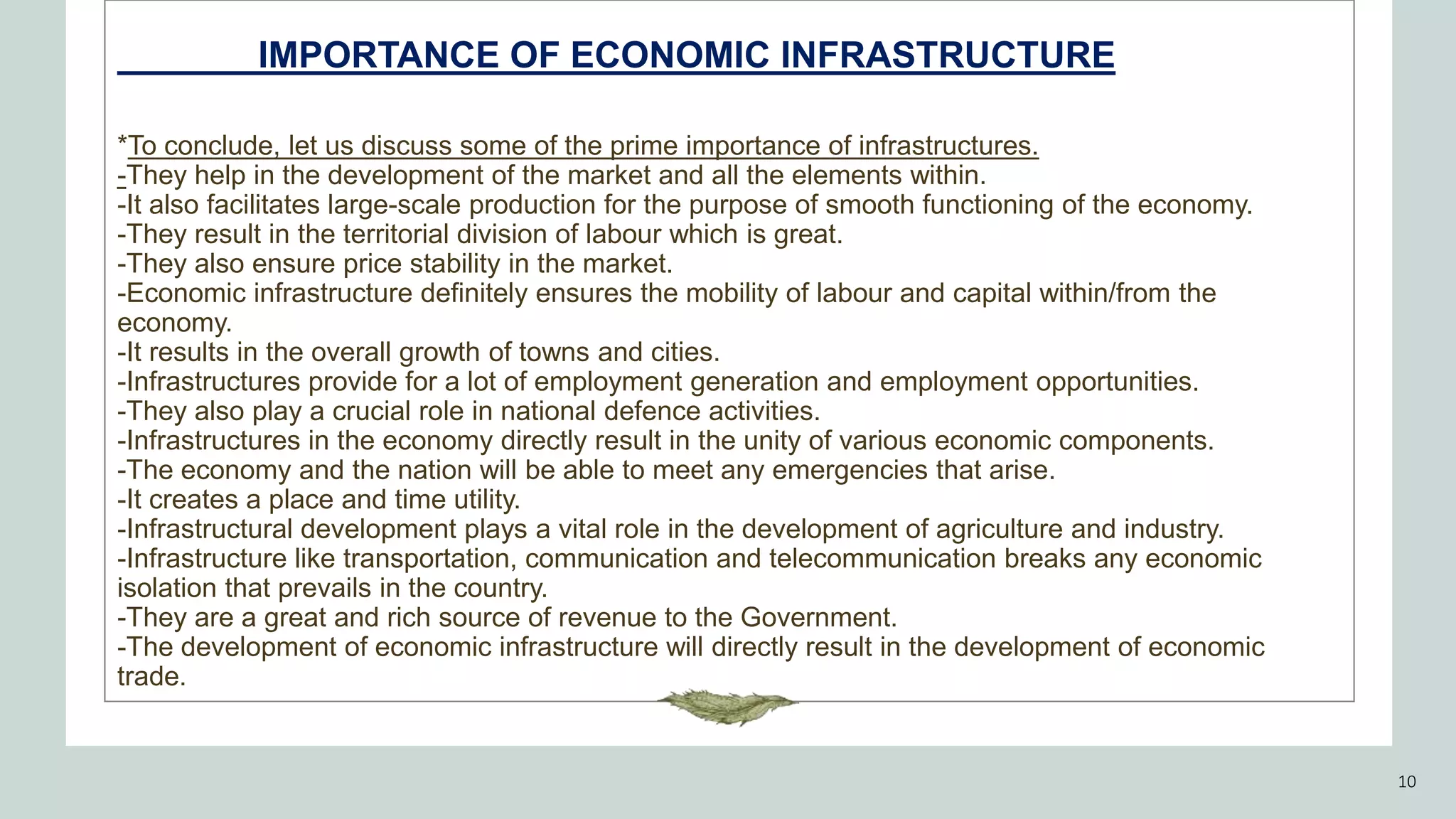 IMPORTANCE OF ECONOMIC INFRASTRUCTURE

*To conclude, let us discuss some of the prime importance of infrastructures.
-They help in the development of the market and all the elements within.
-It also facilitates large-scale production for the purpose of smooth functioning of the economy.
-They result in the territorial division of labour which is great.
-They also ensure price stability in the market.
-Economic infrastructure definitely ensures the mobility of labour and capital within/from the economy.
-It results in the overall growth of towns and cities.
-Infrastructures provide for a lot of employment generation and employment opportunities.
-They also play a crucial role in national defence activities.
-Infrastructures in the economy directly result in the unity of various economic components.
-The economy and the nation will be able to meet any emergencies that arise.
-It creates a place and time utility.
-Infrastructural development plays a vital role in the development of agriculture and industry.
-Infrastructure like transportation, communication and telecommunication breaks any economic isolation that prevails in the country.
-They are a great and rich source of revenue to the Government.
-The development of economic infrastructure will directly result in the development of economic trade.

10